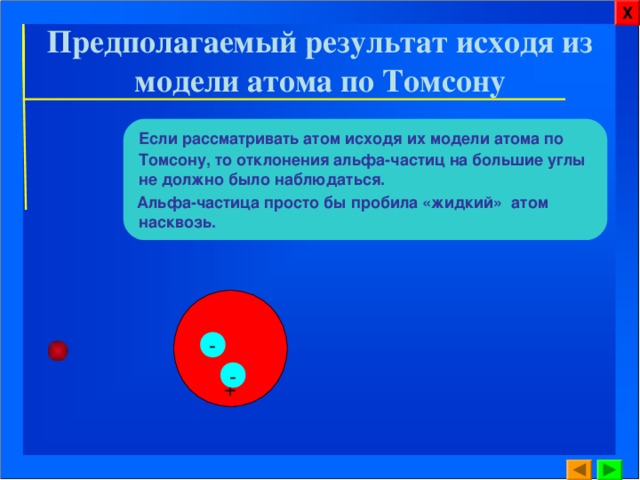 X

Предполагаемый результат исходя из модели атома по Томсону

Если рассматривать атом исходя их модели атома по Томсону, то отклонения альфа-частиц на большие углы не должно было наблюдаться.

Альфа-частица просто бы пробила «жидкий» атом насквозь.

-

-

+